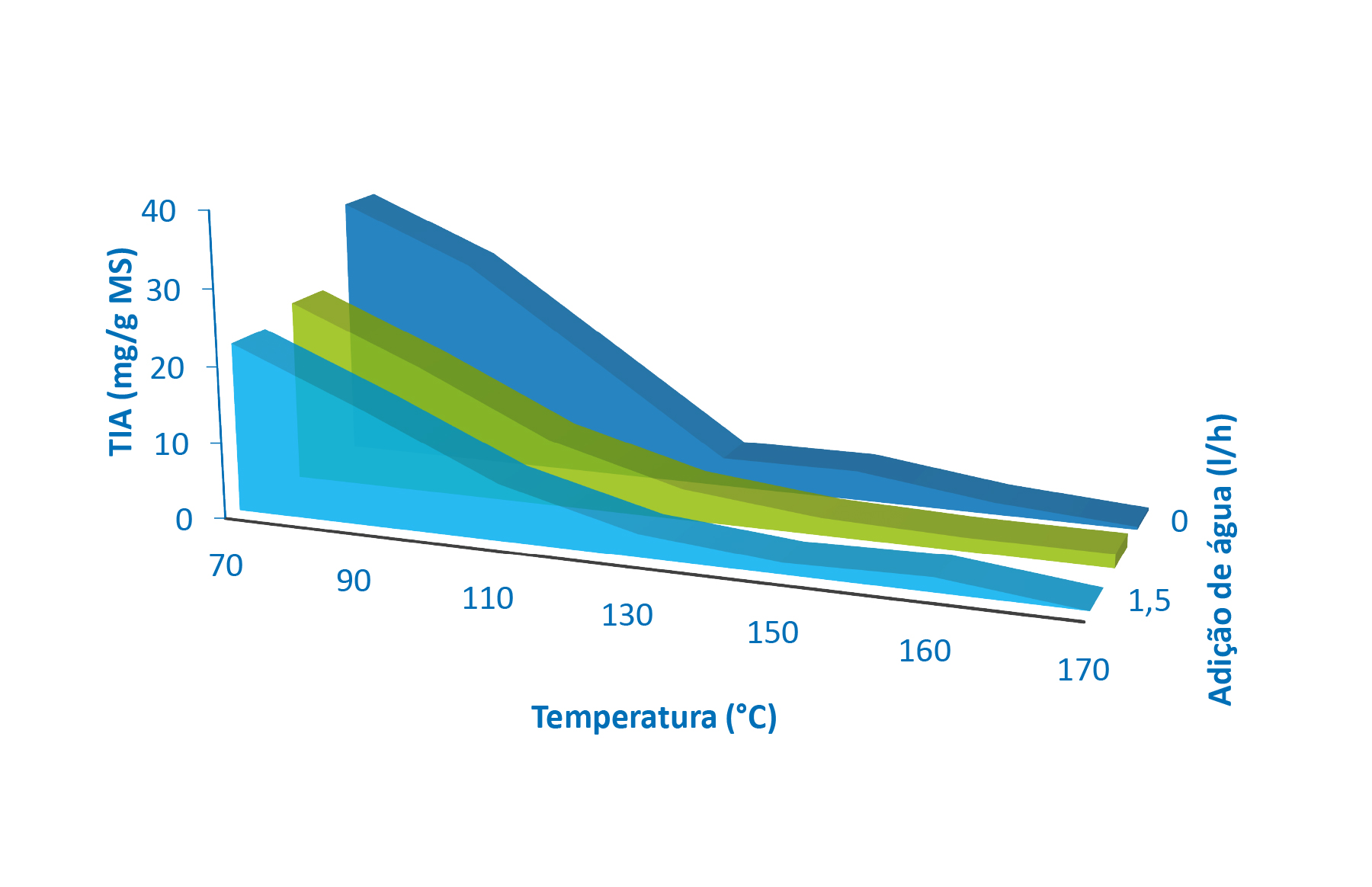 TIA (mg/g MS)

40
30
20
10
0

70
90
110
130
150
160
170

Temperatura (°C)

0
1,5

Adição de água (l/h)